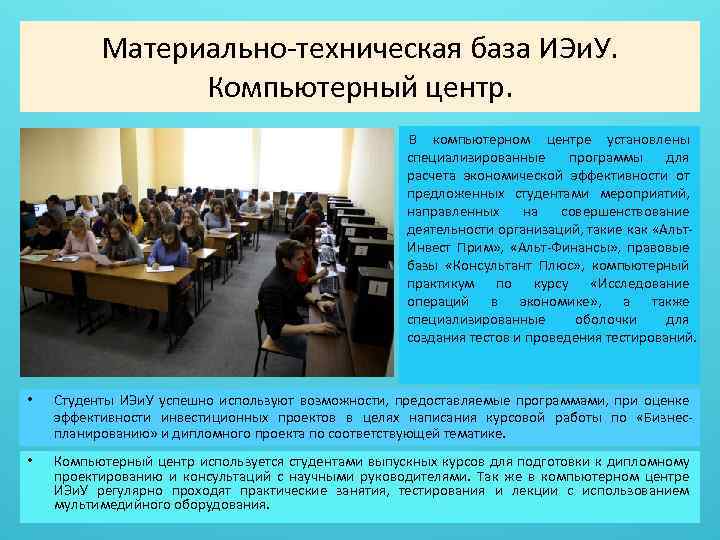 Материально-техническая база ИЭиУ. Компьютерный центр.

В компьютерном центре установлены специализированные программы для расчета экономической эффективности от предложенных студентами мероприятий, направленных на совершенствование деятельности организаций, такие как «Альт-Инвест Прим», «Альт-Финансы», правовые базы «Консультант Плюс», компьютерный практикум по курсу «Исследование операций в экономике», а также специализированные оболочки для создания тестов и проведения тестирований.

• Студенты ИЭиУ успешно используют возможности, предоставляемые программами, при оценке эффективности инвестиционных проектов в целях написания курсовой работы по «Бизнес-планированию» и дипломного проекта по соответствующей тематике.

• Компьютерный центр используется студентами выпускных курсов для подготовки к дипломному проектированию и консультаций с научными руководителями. Так же в компьютерном центре ИЭиУ регулярно проходят практические занятия, тестирования и лекции с использованием мультимедийного оборудования.